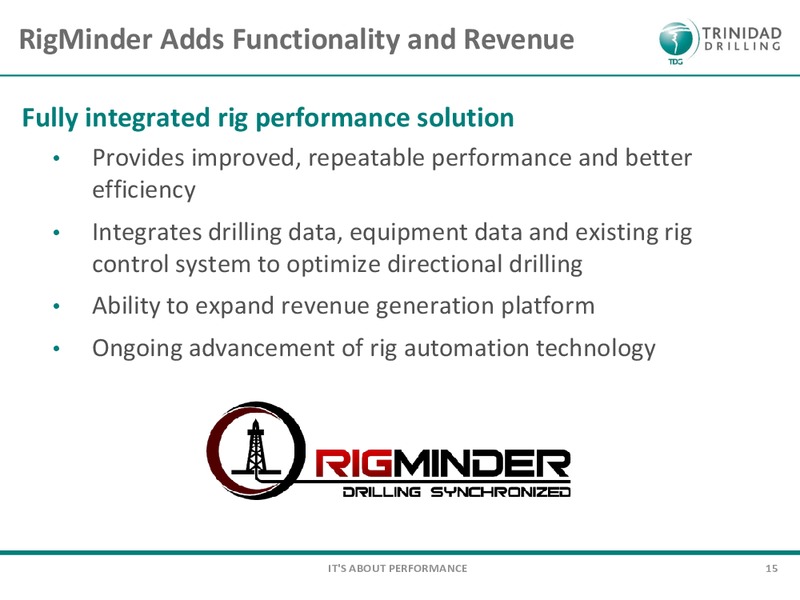 RigMinder Adds Functionality and Revenue

TRINIDAD DRILLING
TDG

Fully integrated rig performance solution

• Provides improved, repeatable performance and better efficiency
• Integrates drilling data, equipment data and existing rig control system to optimize directional drilling
• Ability to expand revenue generation platform
• Ongoing advancement of rig automation technology

RIGMINDER
DRILLING SYNCHRONIZED

IT'S ABOUT PERFORMANCE

15